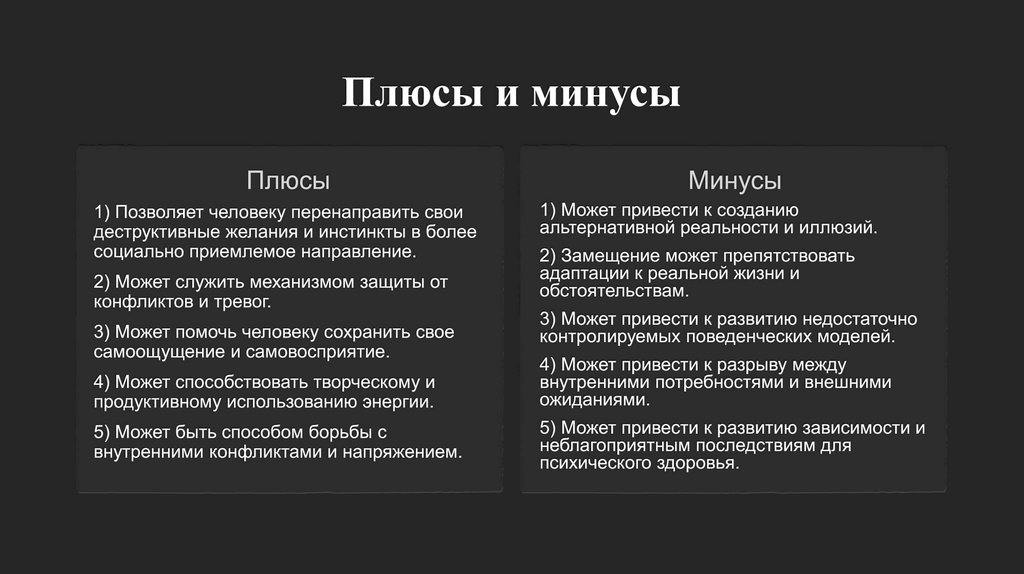 Плюсы и минусы

Плюсы

1) Позволяет человеку перенаправить свои деструктивные желания и инстинкты в более социально приемлемое направление.

2) Может служить механизмом защиты от конфликтов и тревог.

3) Может помочь человеку сохранить свое самоощущение и самовосприятие.

4) Может способствовать творческому и продуктивному использованию энергии.

5) Может быть способом борьбы с внутренними конфликтами и напряжением.

Минусы

1) Может привести к созданию альтернативной реальности и иллюзий.

2) Замещение может препятствовать адаптации к реальной жизни и обстоятельствам.

3) Может привести к развитию недостаточно контролируемых поведенческих моделей.

4) Может привести к разрыву между внутренними потребностями и внешними ожиданиями.

5) Может привести к развитию зависимости и неблагоприятным последствиям для психического здоровья.